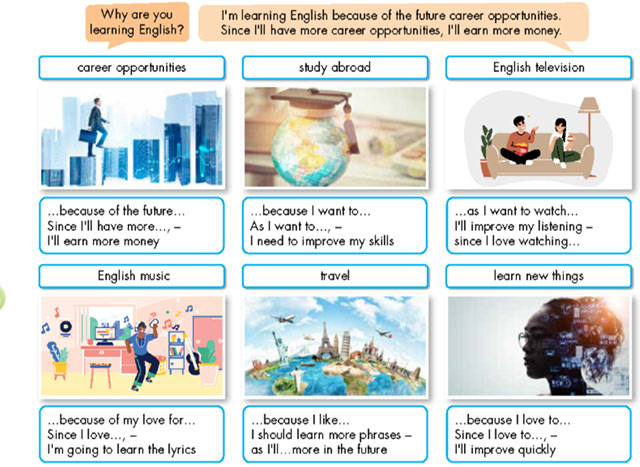 Why are you learning English?

I'm learning English because of the future career opportunities. Since I'll have more career opportunities, I'll earn more money.

career opportunities

...because of the future...
Since I'll have more..., –
I'll earn more money

study abroad

...because I want to...
As I want to..., –
I need to improve my skills

English television

...as I want to watch...
I'll improve my listening –
since I love watching...

English music

...because of my love for...
Since I love..., –
I'm going to learn the lyrics

travel

...because I like...
I should learn more phrases –
as I'll...more in the future

learn new things

...because I love to...
Since I love to..., –
I'll improve quickly